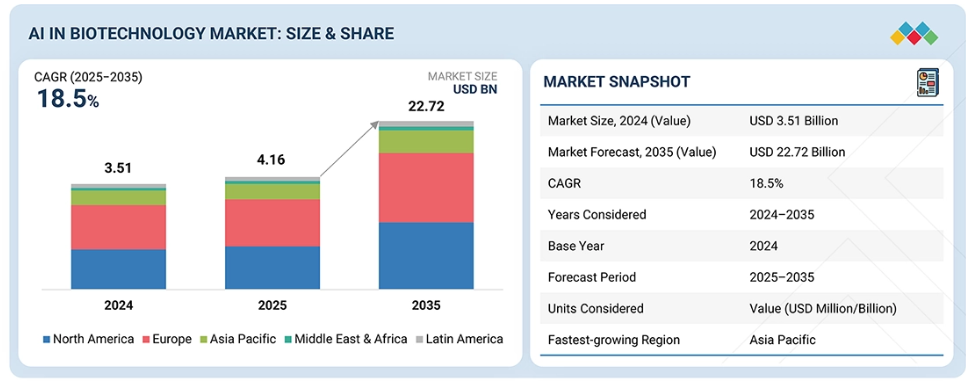 AI IN BIOTECHNOLOGY MARKET: SIZE & SHARE

CAGR (2025–2035)
18.5%

MARKET SIZE
USD BN

3.51
4.16
22.72

2024
2025
2035

North America
Europe
Asia Pacific
Middle East & Africa
Latin America

MARKET SNAPSHOT

| | |
|---|---|
| Market Size, 2024 (Value) | USD 3.51 Billion |
| Market Forecast, 2035 (Value) | USD 22.72 Billion |
| CAGR | 18.5% |
| Years Considered | 2024–2035 |
| Base Year | 2024 |
| Forecast Period | 2025–2035 |
| Units Considered | Value (USD Million/Billion) |
| Fastest-growing Region | Asia Pacific |